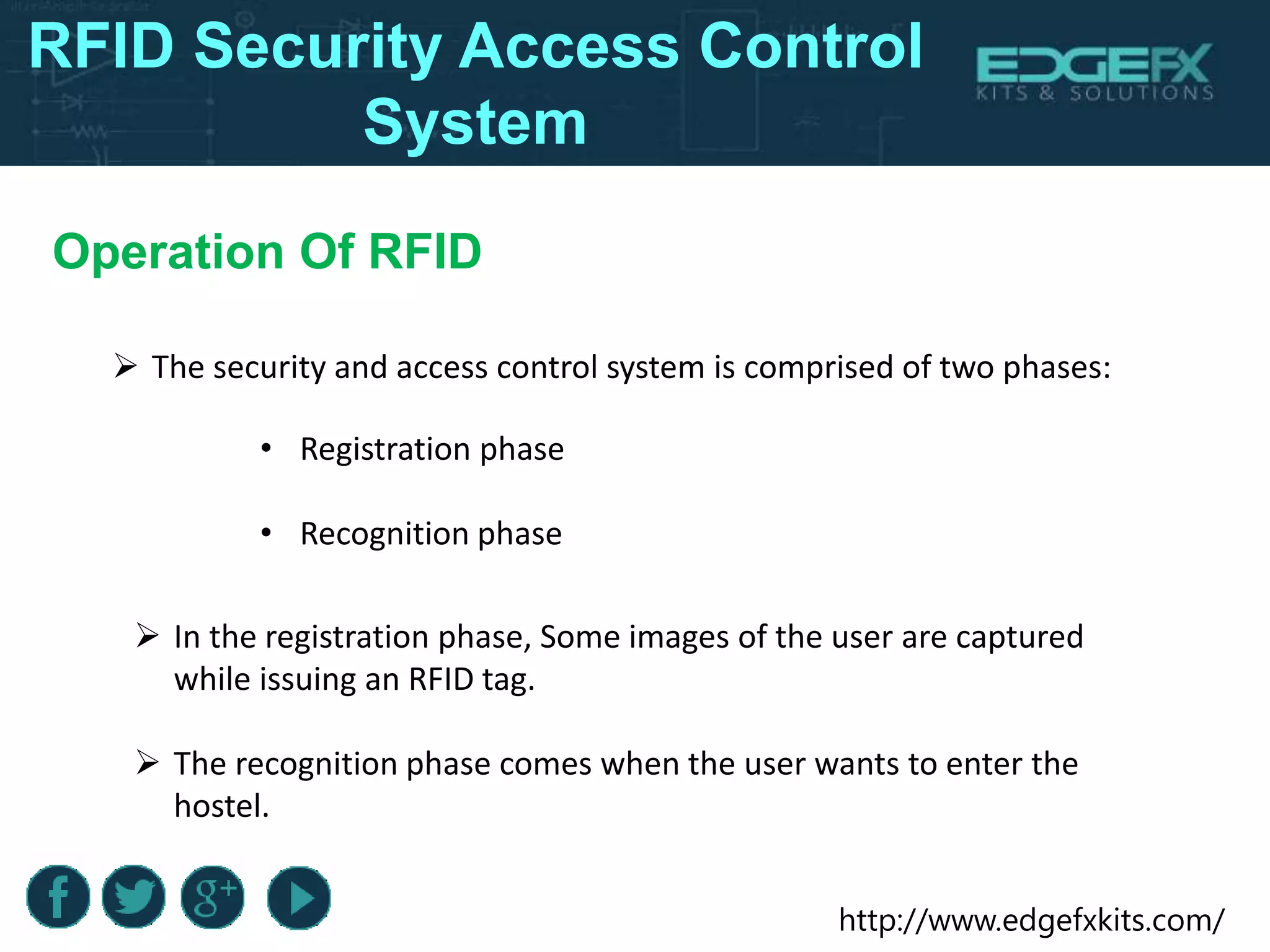 RFID Security Access Control System

EDGEFX
KITS & SOLUTIONS

Operation Of RFID

➢ The security and access control system is comprised of two phases:

• Registration phase

• Recognition phase

➢ In the registration phase, Some images of the user are captured while issuing an RFID tag.

➢ The recognition phase comes when the user wants to enter the hostel.

f g+

http://www.edgefxkits.com/